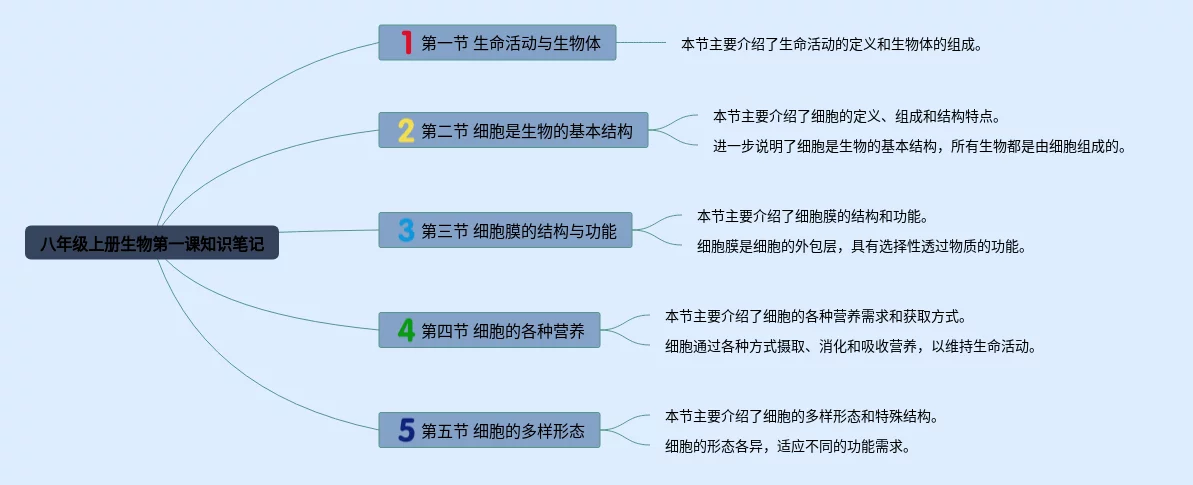 八年级上册生物第一课知识笔记

1 第一节 生命活动与生物体

本节主要介绍了生命活动的定义和生物体的组成。

2 第二节 细胞是生物的基本结构

本节主要介绍了细胞的定义、组成和结构特点。

进一步说明了细胞是生物的基本结构，所有生物都是由细胞组成的。

3 第三节 细胞膜的结构与功能

本节主要介绍了细胞膜的结构和功能。

细胞膜是细胞的外包层，具有选择性透过物质的功能。

4 第四节 细胞的各种营养

本节主要介绍了细胞的各种营养需求和获取方式。

细胞通过各种方式摄取、消化和吸收营养，以维持生命活动。

5 第五节 细胞的多样形态

本节主要介绍了细胞的多样形态和特殊结构。

细胞的形态各异，适应不同的功能需求。